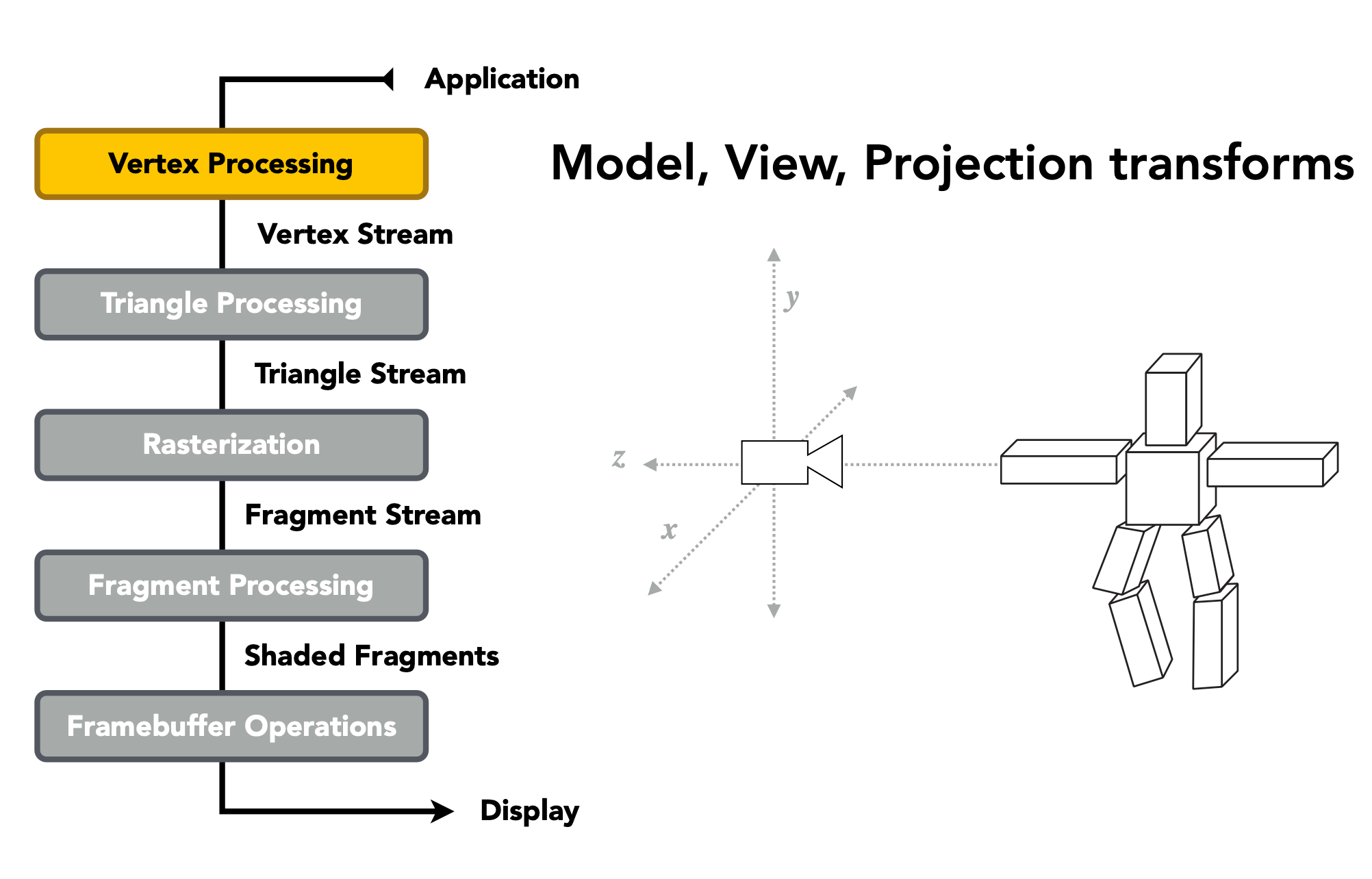 Application

Vertex Processing

Vertex Stream

Triangle Processing

Triangle Stream

Rasterization

Fragment Stream

Fragment Processing

Shaded Fragments

Framebuffer Operations

Display

Model, View, Projection transforms

$y$

$z$

$x$